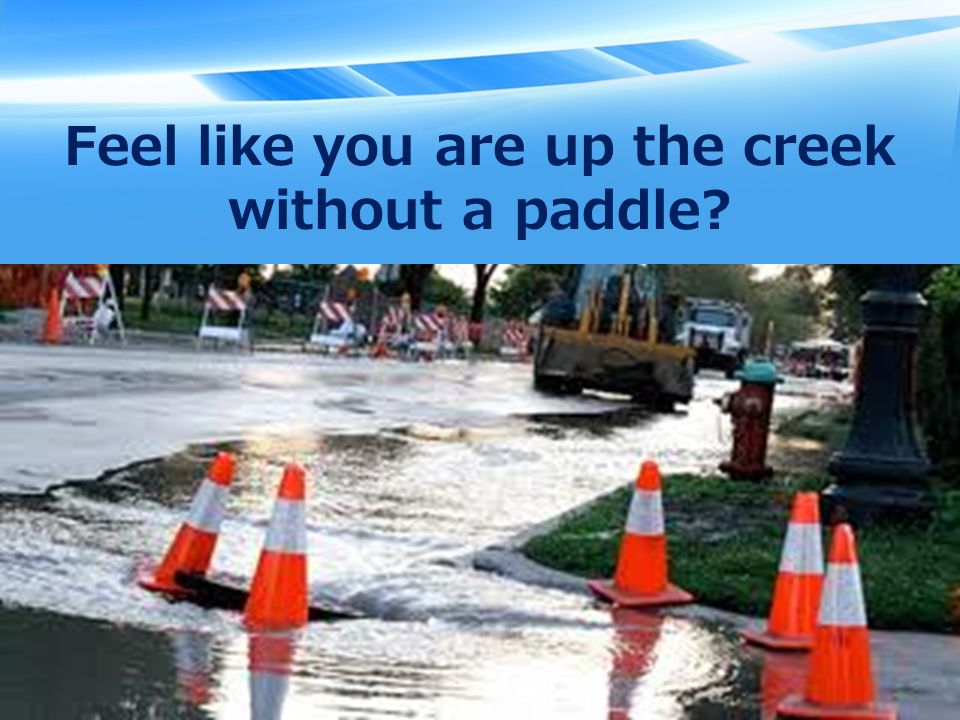 Feel like you are up the creek without a paddle?